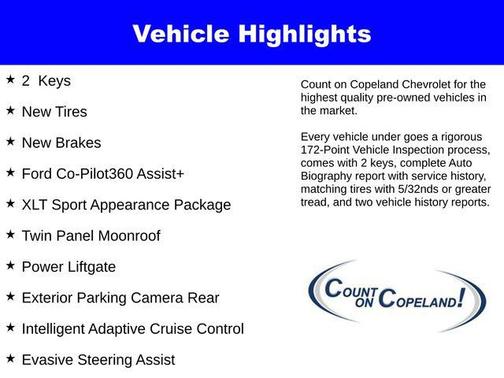 Vehicle Highlights

★ 2 Keys

★ New Tires

★ New Brakes

★ Ford Co-Pilot360 Assist+

★ XLT Sport Appearance Package

★ Twin Panel Moonroof

★ Power Liftgate

★ Exterior Parking Camera Rear

★ Intelligent Adaptive Cruise Control

★ Evasive Steering Assist

Count on Copeland Chevrolet for the highest quality pre-owned vehicles in the market.

Every vehicle under goes a rigorous 172-Point Vehicle Inspection process, comes with 2 keys, complete Auto Biography report with service history, matching tires with 5/32nds or greater tread, and two vehicle history reports.

COUNT ON COPELAND!